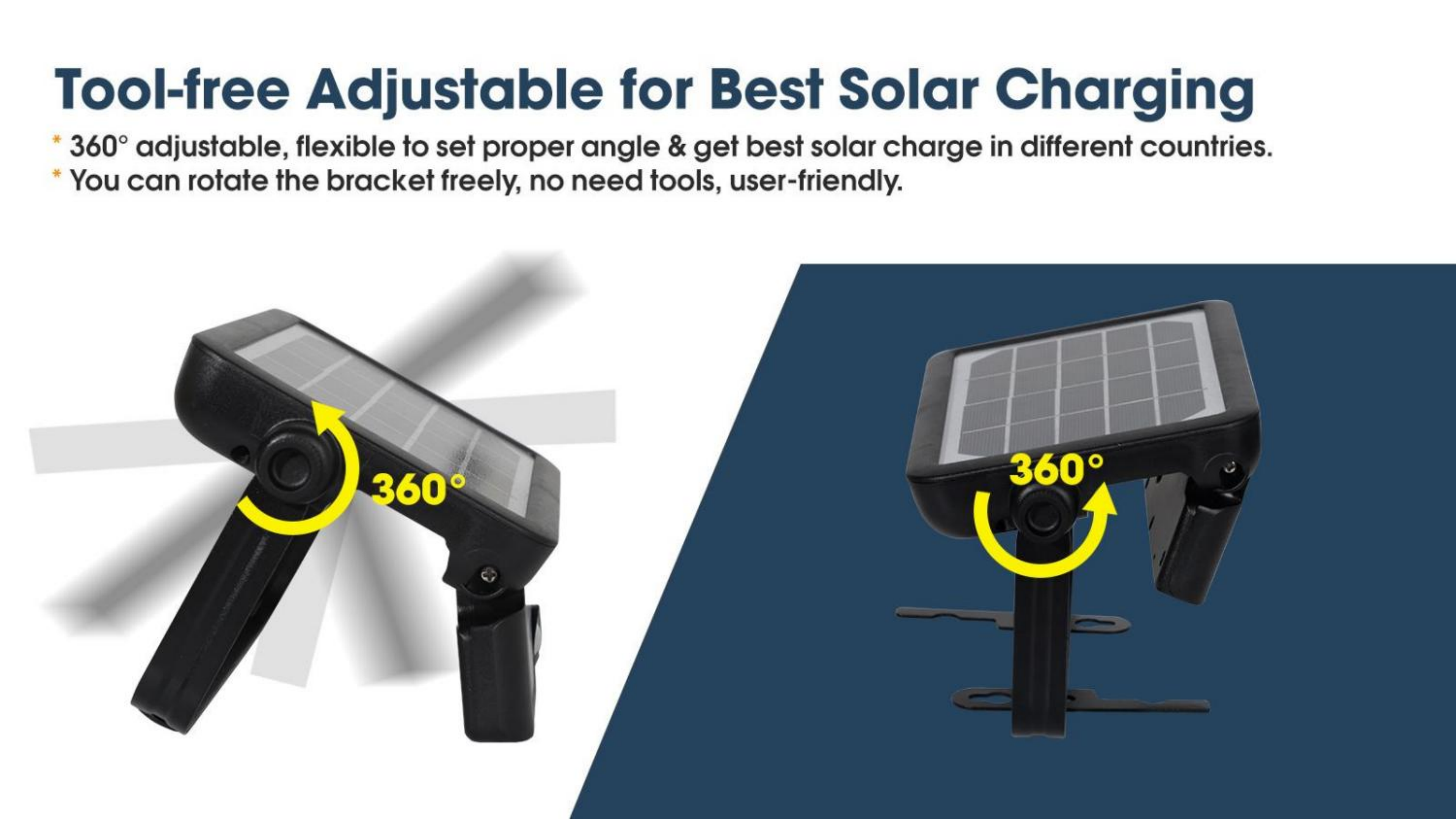 Tool-free Adjustable for Best Solar Charging

* 360° adjustable, flexible to set proper angle & get best solar charge in different countries.
* You can rotate the bracket freely, no need tools, user-friendly.

360°

360°